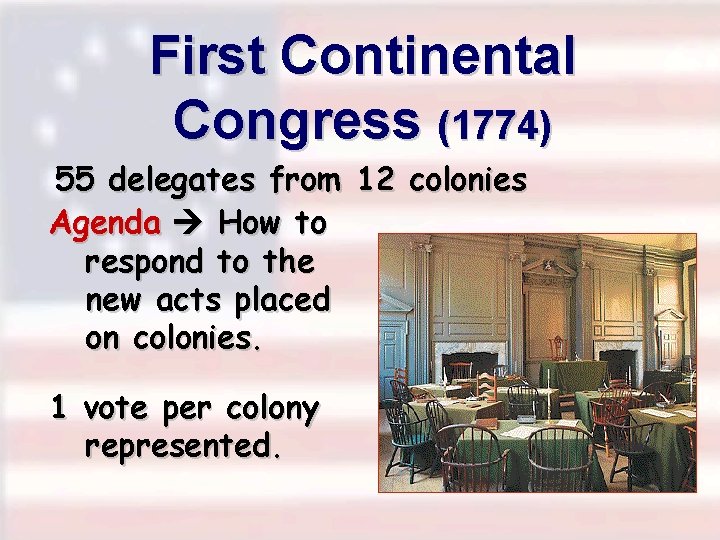 First Continental Congress (1774)

55 delegates from 12 colonies

Agenda → How to respond to the new acts placed on colonies.

1 vote per colony represented.